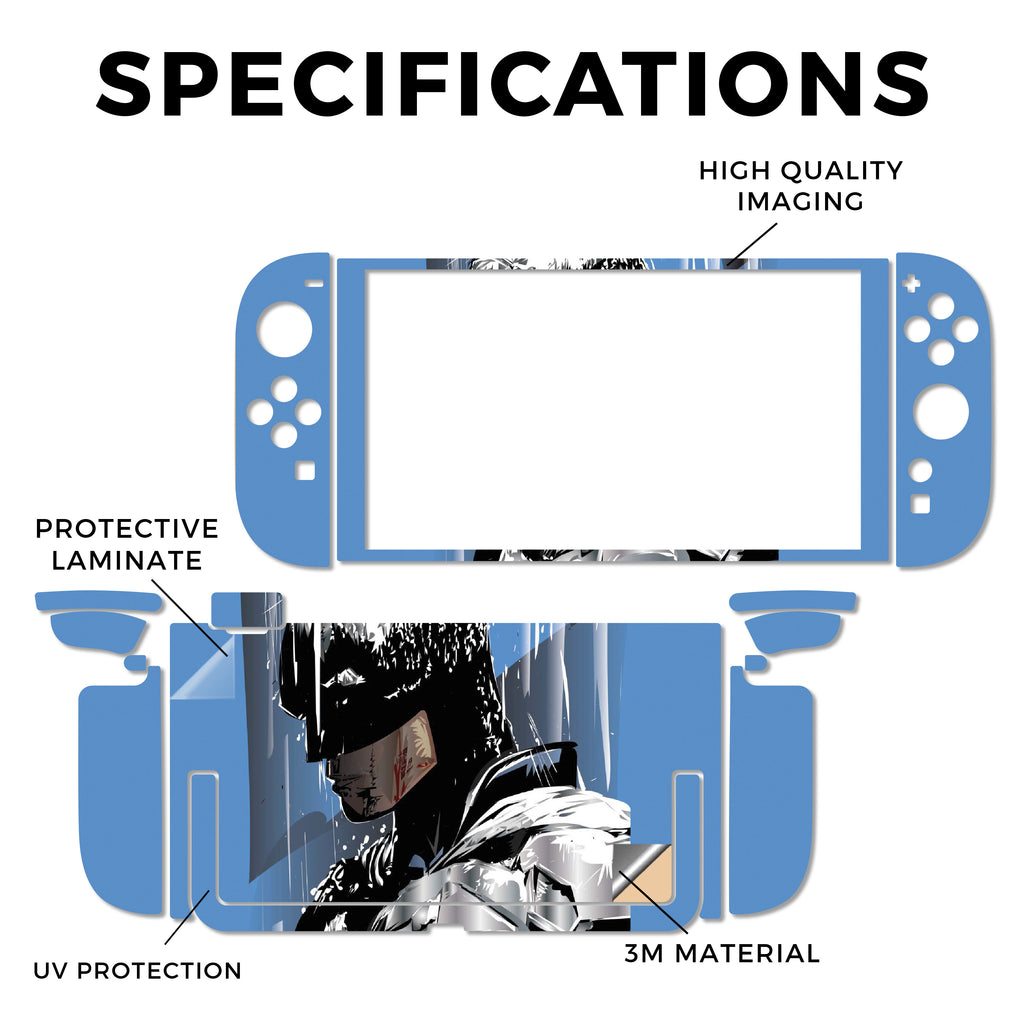 SPECIFICATIONS

HIGH QUALITY IMAGING

PROTECTIVE LAMINATE

UV PROTECTION

3M MATERIAL